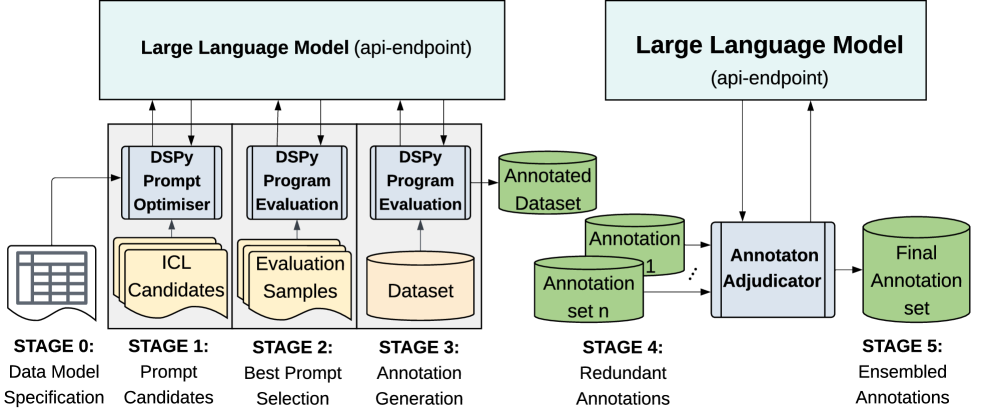 Large Language Model (api-endpoint)

Large Language Model
(api-endpoint)

DSPy Prompt Optimiser

DSPy Program Evaluation

DSPy Program Evaluation

Annotated Dataset

ICL Candidates

Evaluation Samples

Dataset

Annotation 1

Annotation set n

Annotaton Adjudicator

Final Annotation set

STAGE 0:
Data Model Specification

STAGE 1:
Prompt Candidates

STAGE 2:
Best Prompt Selection

STAGE 3:
Annotation Generation

STAGE 4:
Redundant Annotations

STAGE 5:
Ensembled Annotations